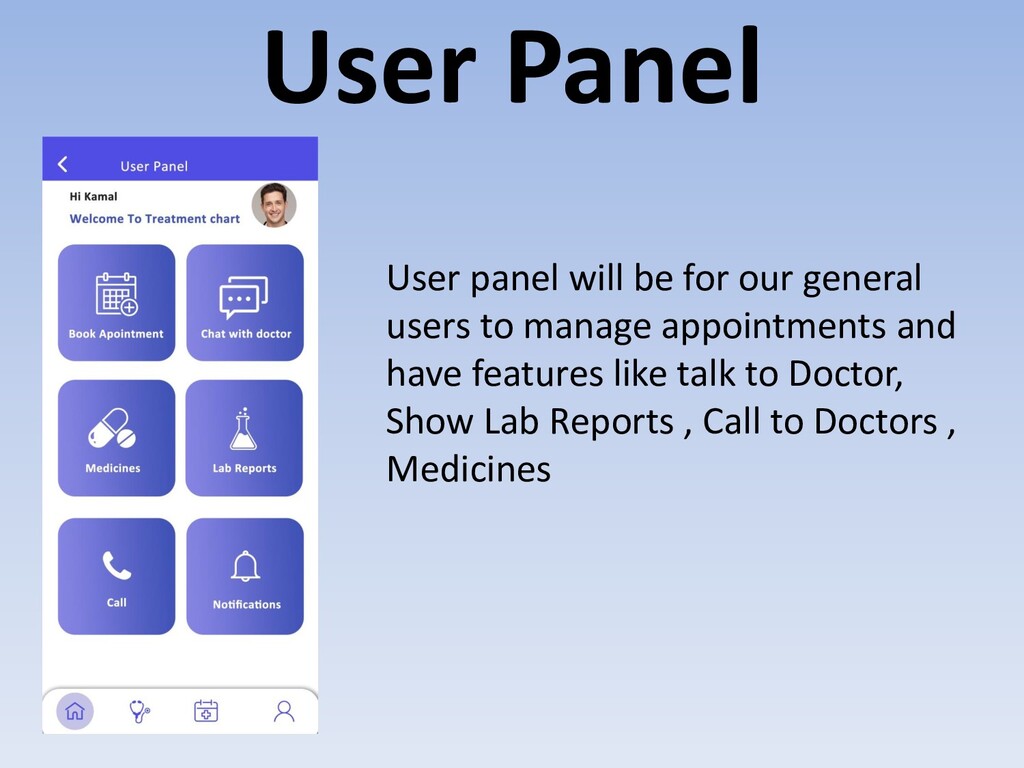 User Panel

User Panel

Hi Kamal
Welcome To Treatment chart

Book Apointment
Chat with doctor
Medicines
Lab Reports
Call
Notifications

User panel will be for our general users to manage appointments and have features like talk to Doctor, Show Lab Reports , Call to Doctors , Medicines